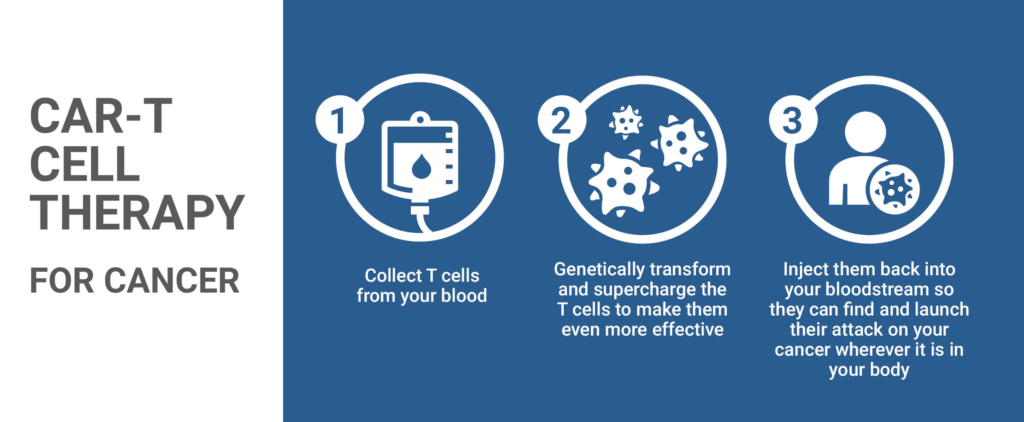 CAR-T CELL THERAPY

FOR CANCER

1

Collect T cells from your blood

2

Genetically transform and supercharge the T cells to make them even more effective

3

Inject them back into your bloodstream so they can find and launch their attack on your cancer wherever it is in your body